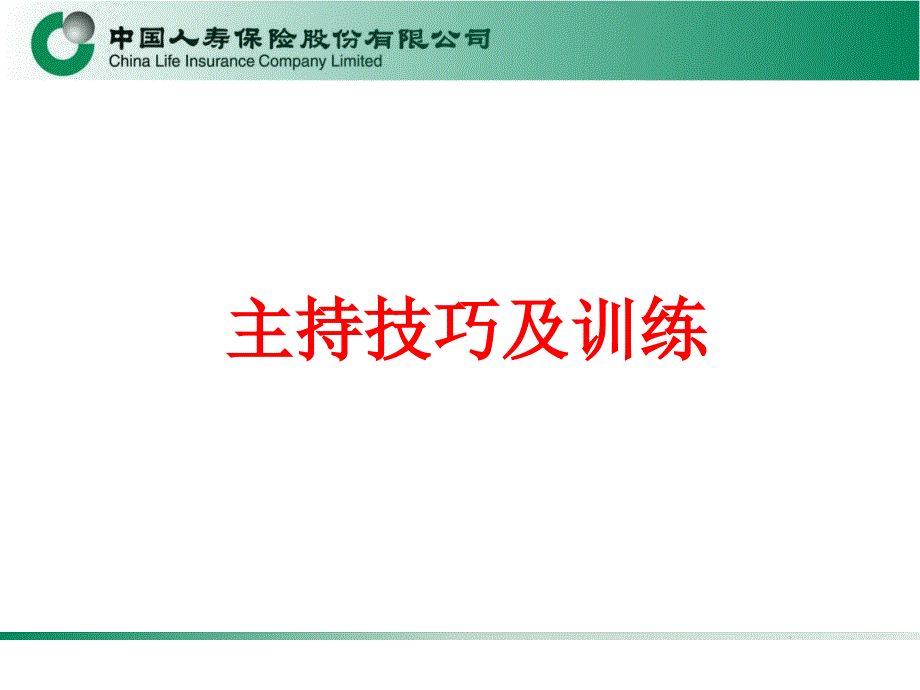 中国人寿保险股份有限公司
China Life Insurance Company Limited

主持技巧及训练